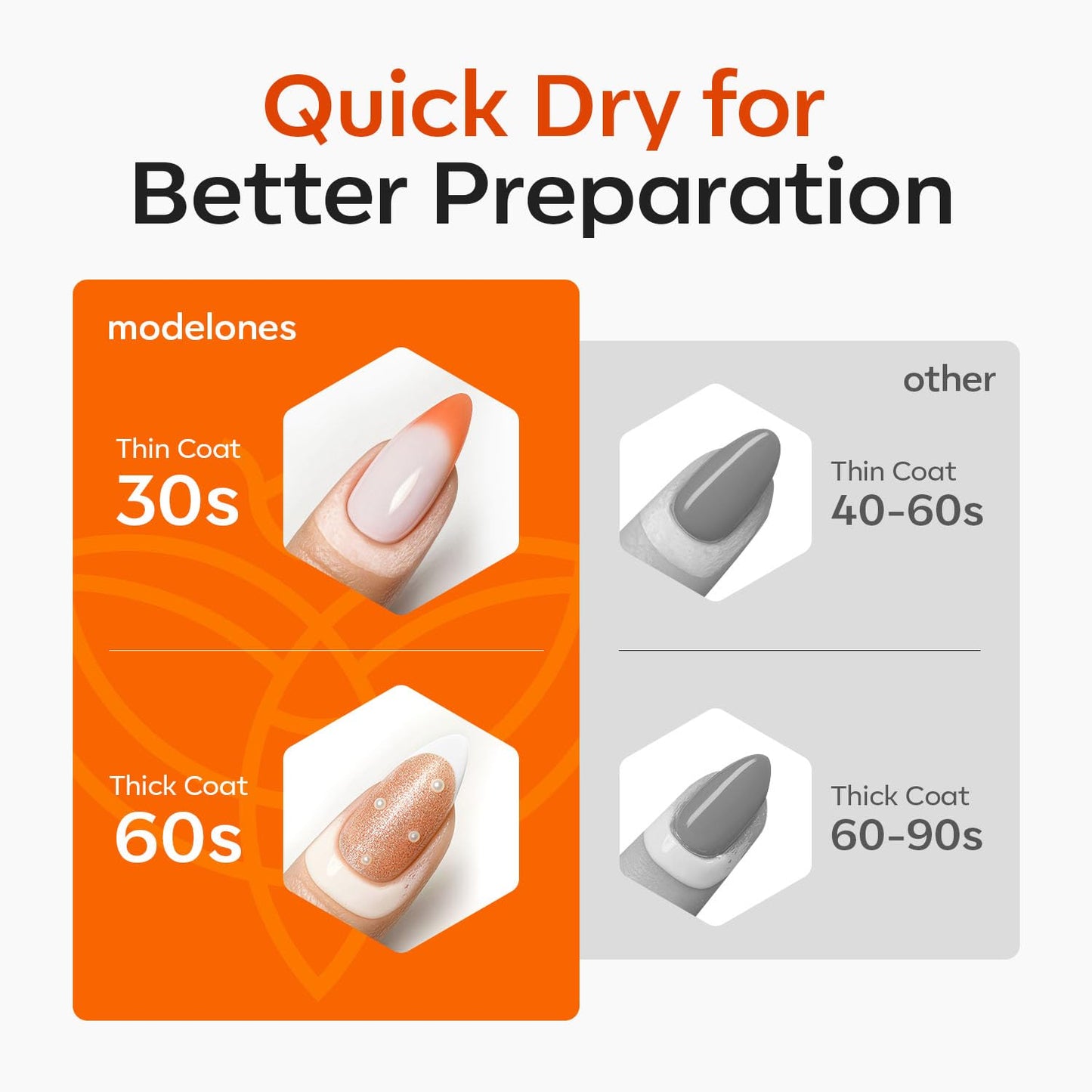 Quick Dry for
Better Preparation

modelones

Thin Coat
30s

Thick Coat
60s

other

Thin Coat
40-60s

Thick Coat
60-90s